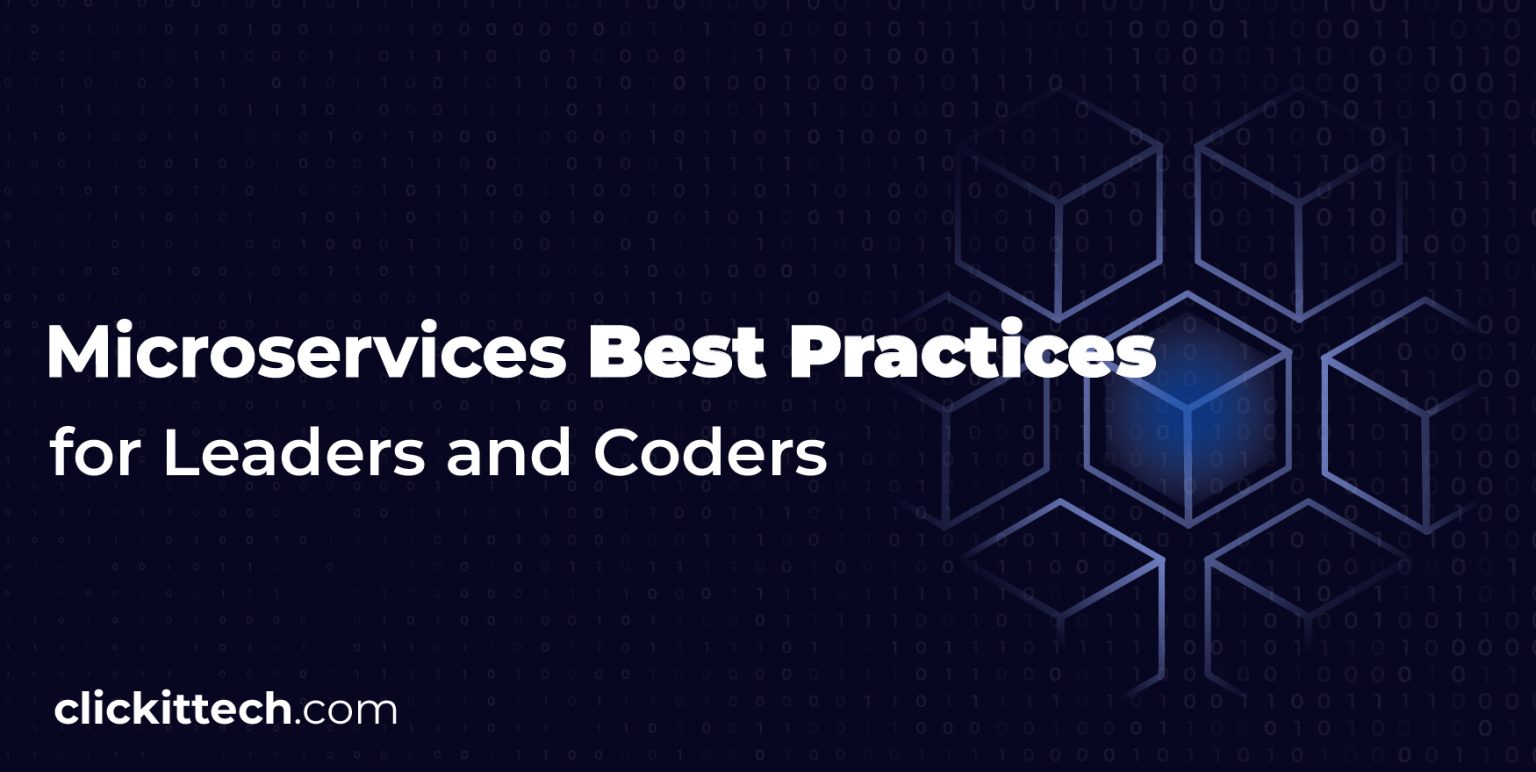 Microservices Best Practices
for Leaders and Coders

clickittech.com